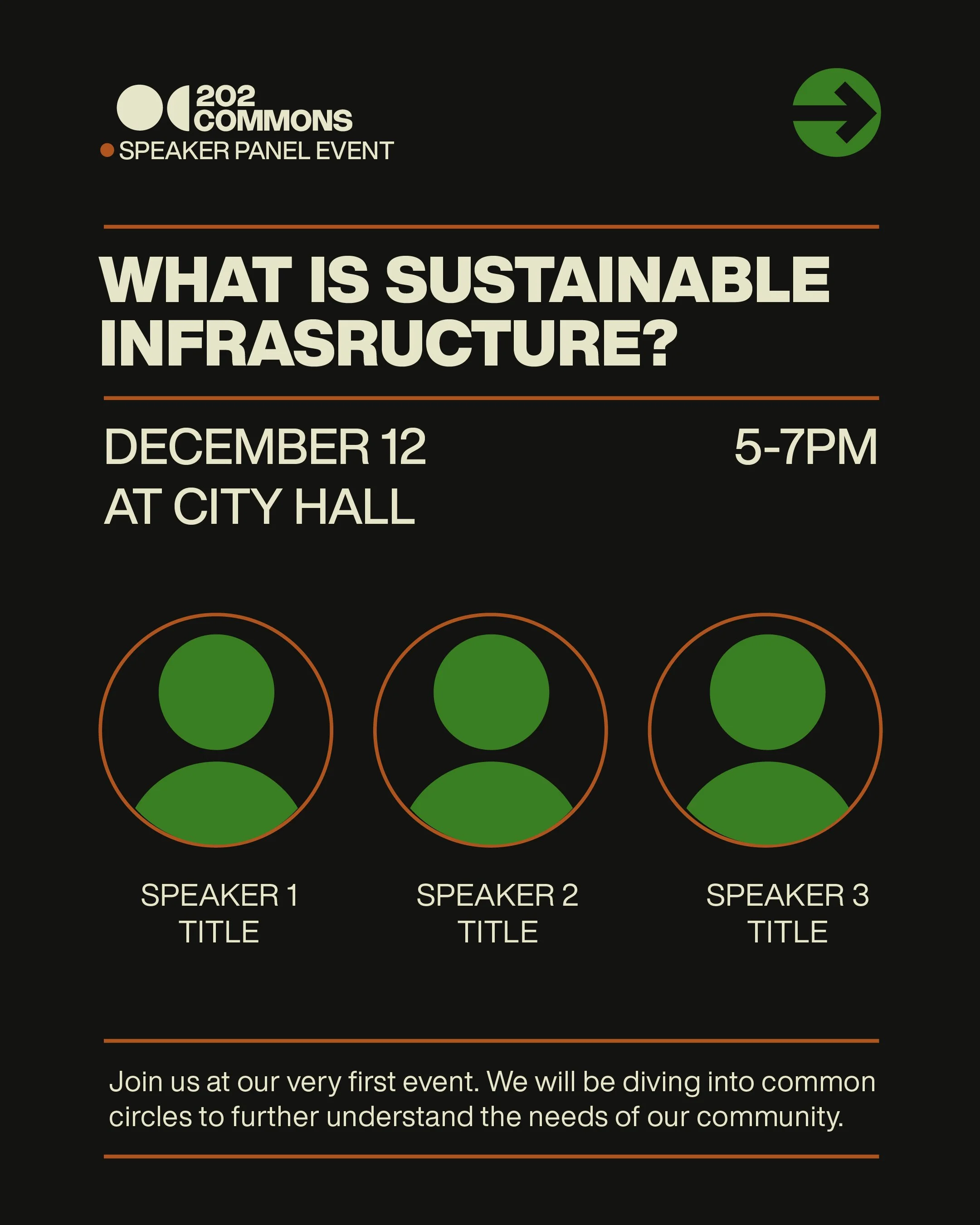 202
COMMONS
SPEAKER PANEL EVENT

WHAT IS SUSTAINABLE INFRASRUCTURE?

DECEMBER 12
AT CITY HALL

5-7PM

SPEAKER 1
TITLE

SPEAKER 2
TITLE

SPEAKER 3
TITLE

Join us at our very first event. We will be diving into common circles to further understand the needs of our community.